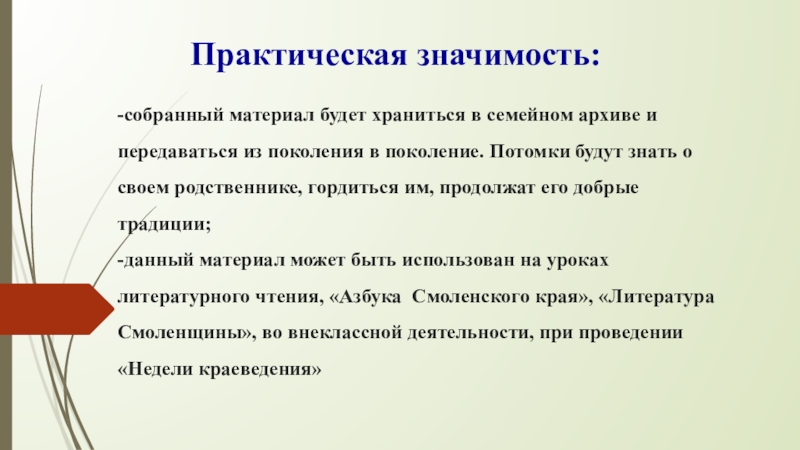 Практическая значимость:

-собранный материал будет храниться в семейном архиве и передаваться из поколения в поколение. Потомки будут знать о своем родственнике, гордиться им, продолжат его добрые традиции;
-данный материал может быть использован на уроках литературного чтения, «Азбука Смоленского края», «Литература Смоленщины», во внеклассной деятельности, при проведении «Недели краеведения»